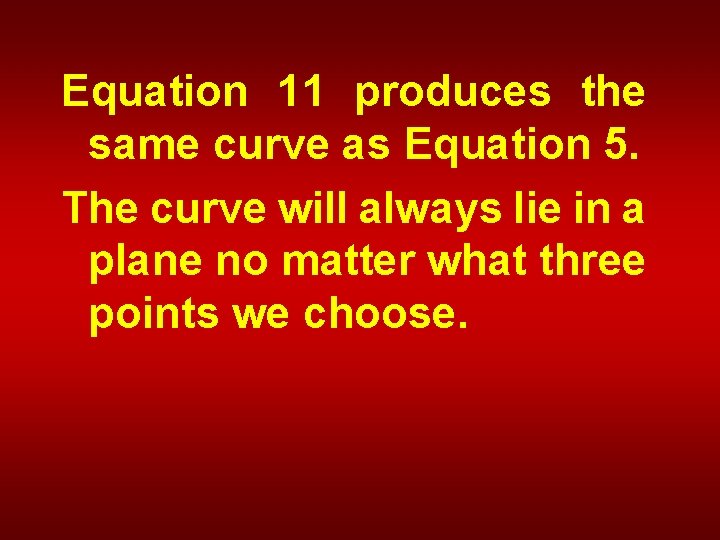 Equation 11 produces the same curve as Equation 5.

The curve will always lie in a plane no matter what three points we choose.